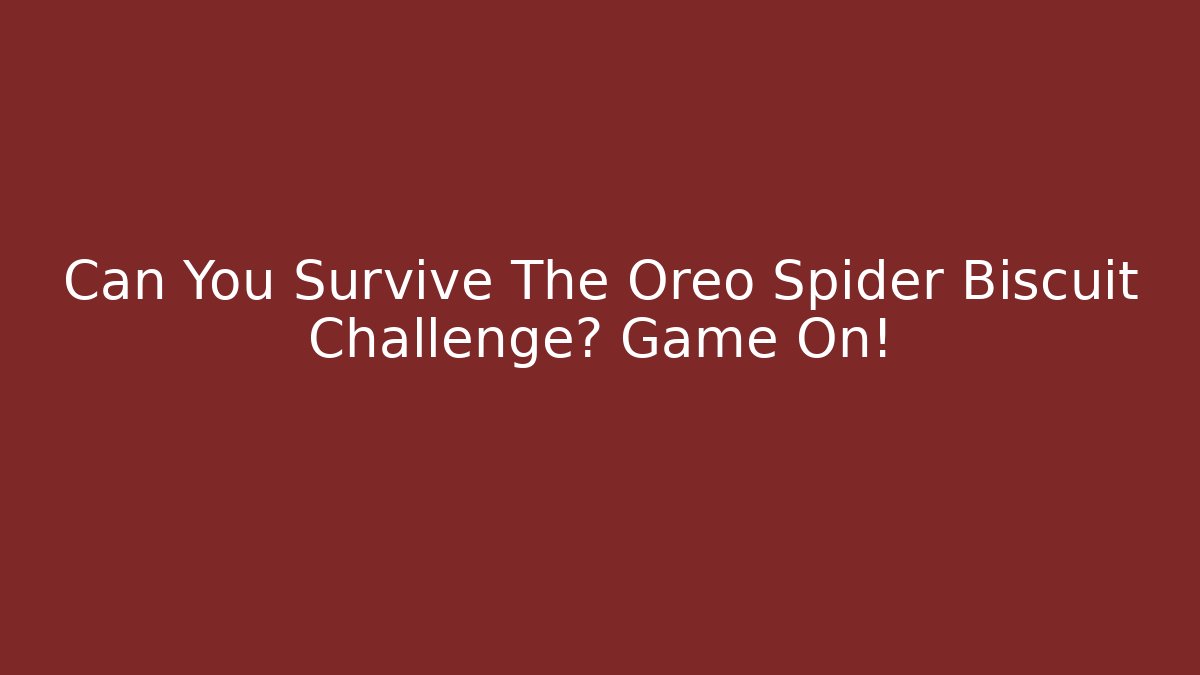 Can You Survive The Oreo Spider Biscuit Challenge? Game On!